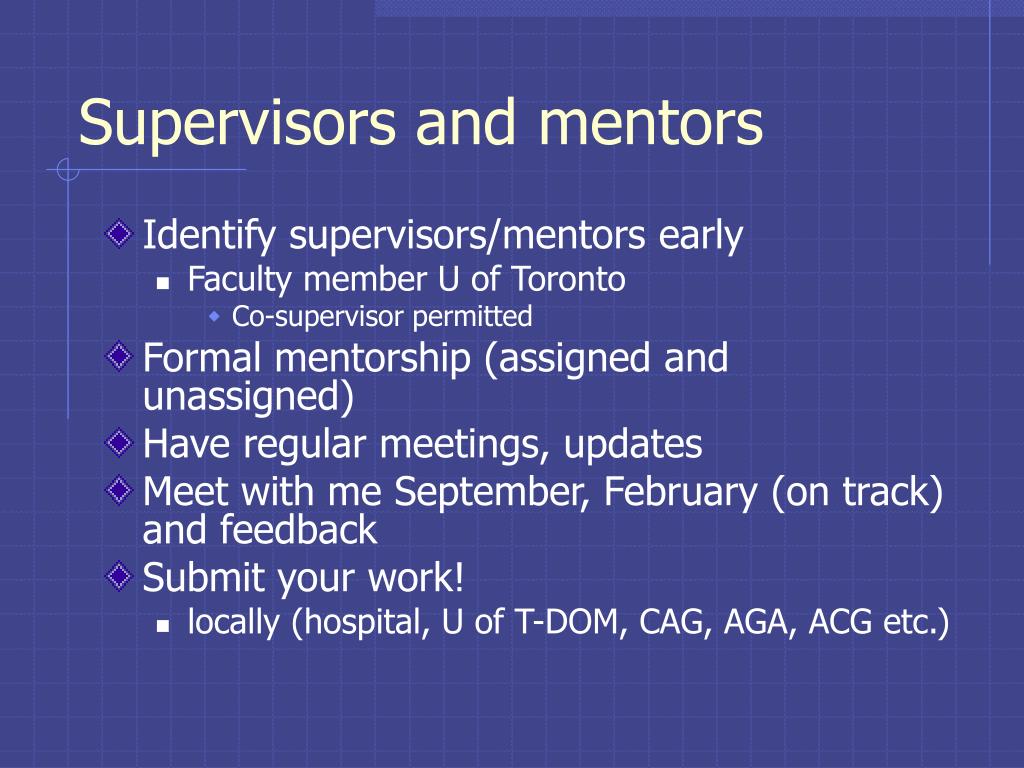 Supervisors and mentors

Identify supervisors/mentors early
Faculty member U of Toronto
Co-supervisor permitted
Formal mentorship (assigned and unassigned)
Have regular meetings, updates
Meet with me September, February (on track) and feedback
Submit your work!
locally (hospital, U of T-DOM, CAG, AGA, ACG etc.)